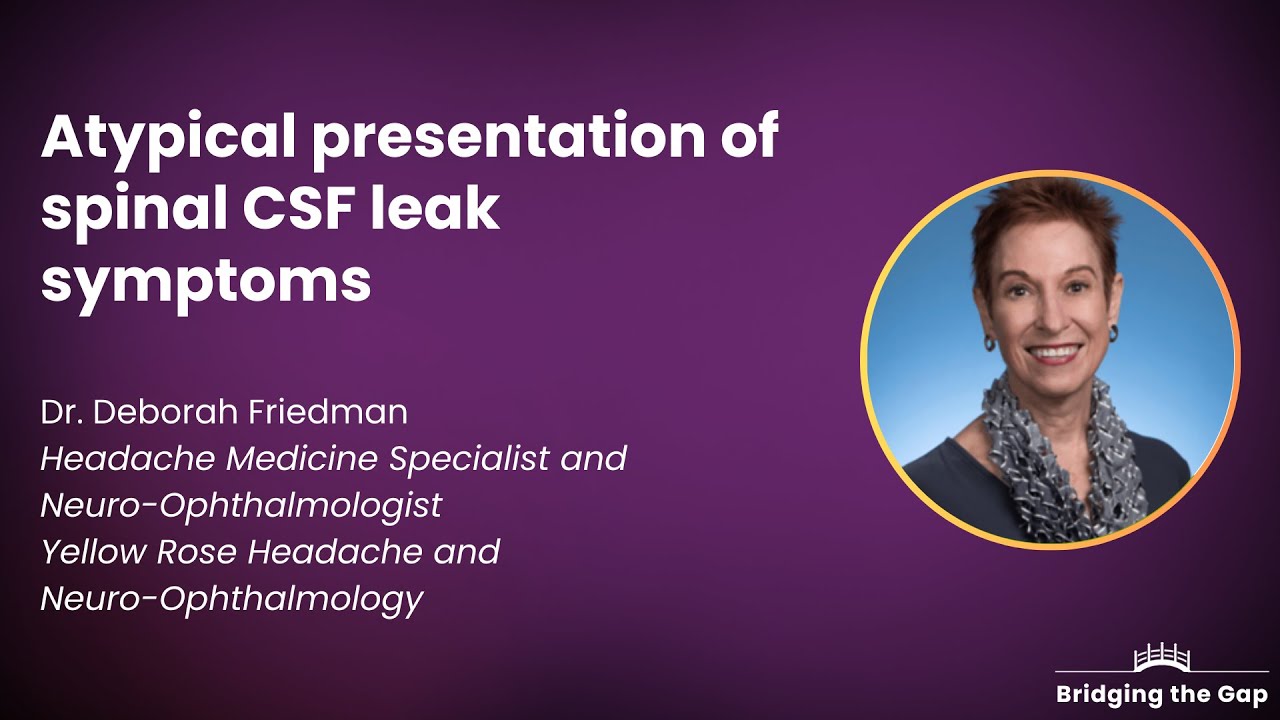 Atypical presentation of spinal CSF leak symptoms

Dr. Deborah Friedman
Headache Medicine Specialist and Neuro-Ophthalmologist
Yellow Rose Headache and Neuro-Ophthalmology

Bridging the Gap